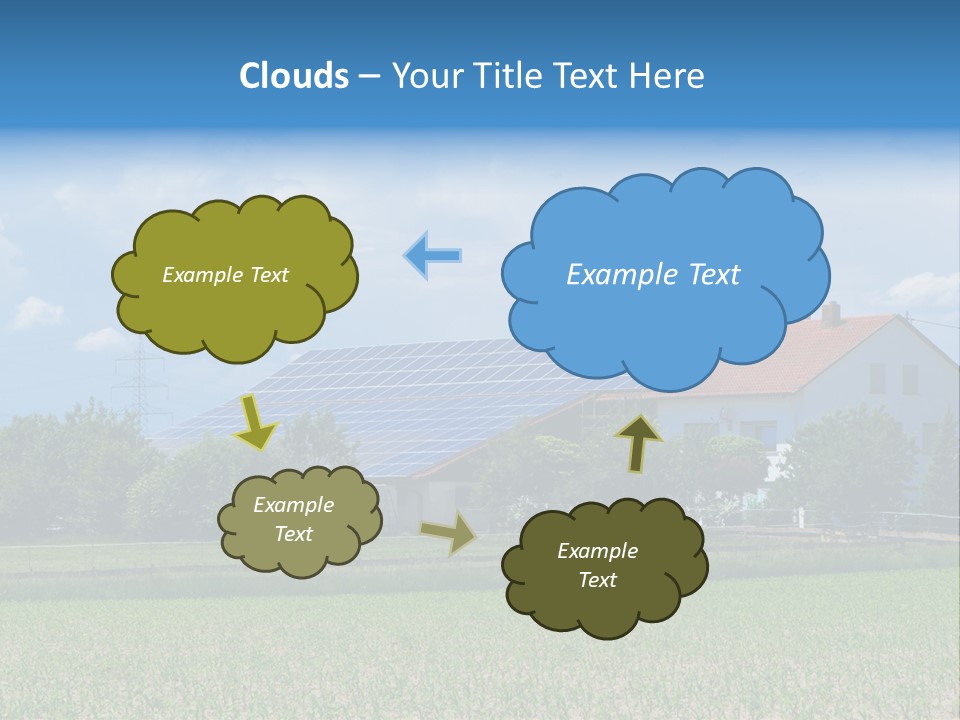 Clouds – Your Title Text Here

Example Text

Example Text

Example Text

Example Text